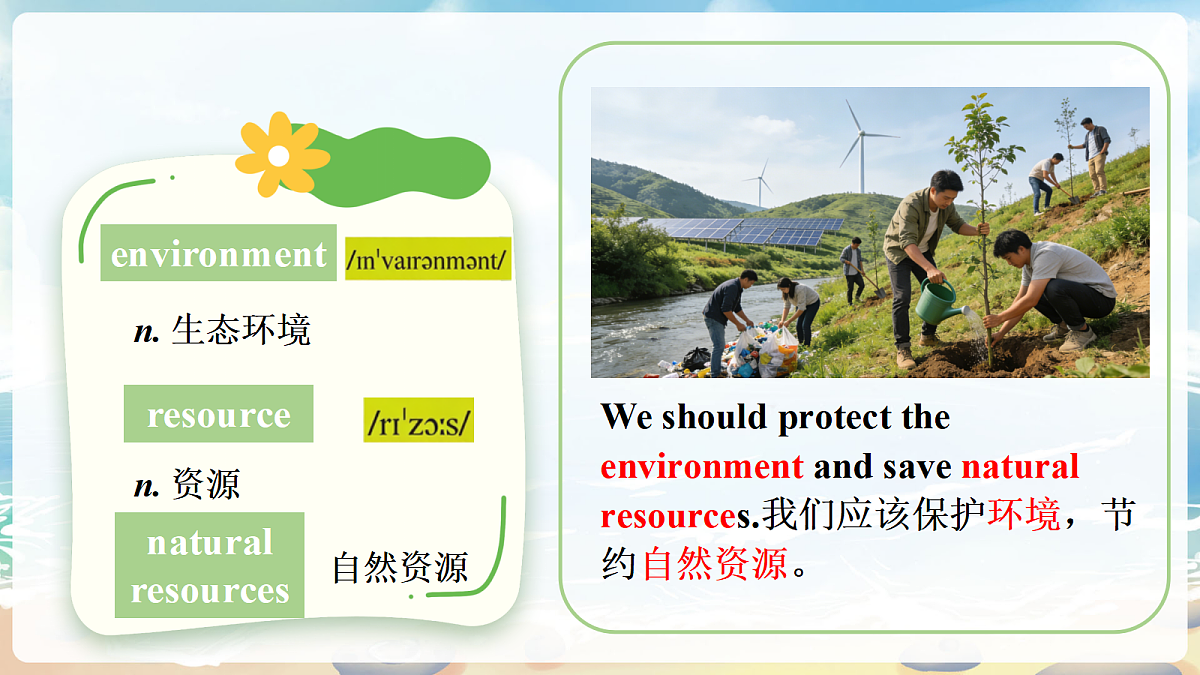 environment /ɪnˈvaɪrənmənt/

n. 生态环境

resource /rɪˈzɔːs/

n. 资源

natural resources 自然资源

We should protect the environment and save natural resources.我们应该保护环境，节约自然资源。